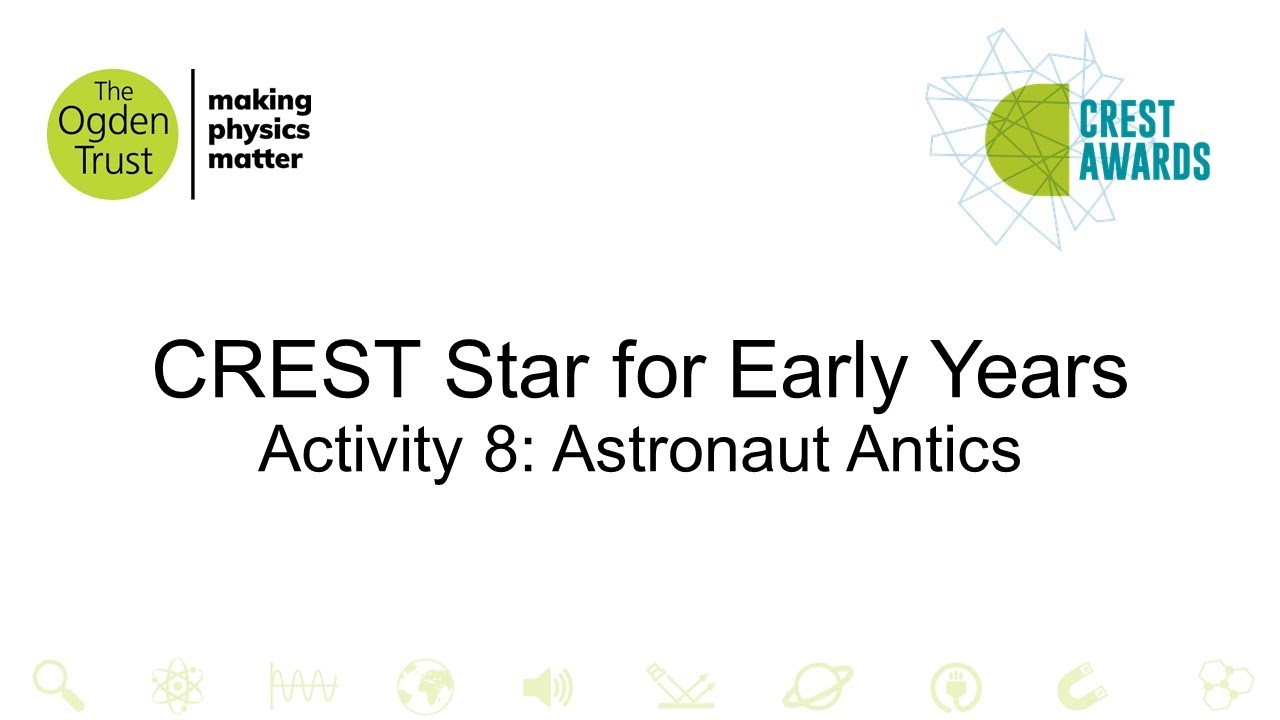 The Ogden Trust

making physics matter

CREST AWARDS

CREST Star for Early Years
Activity 8: Astronaut Antics